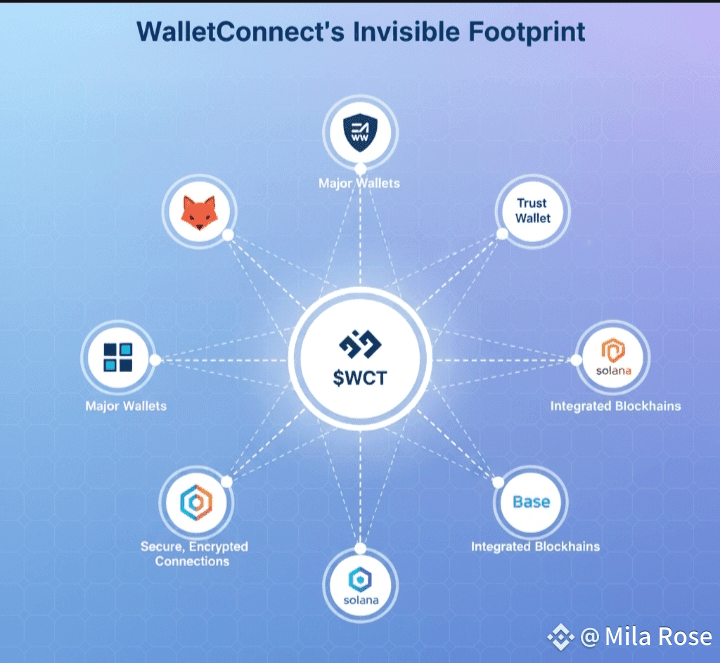 WalletConnect's Invisible Footprint

WW

Major Wallets

Trust Wallet

$WCT

Major Wallets

solana

Integrated Blockhains

Secure, Encrypted Connections

Base

Integrated Blockhains

solana

@ Mila Rose